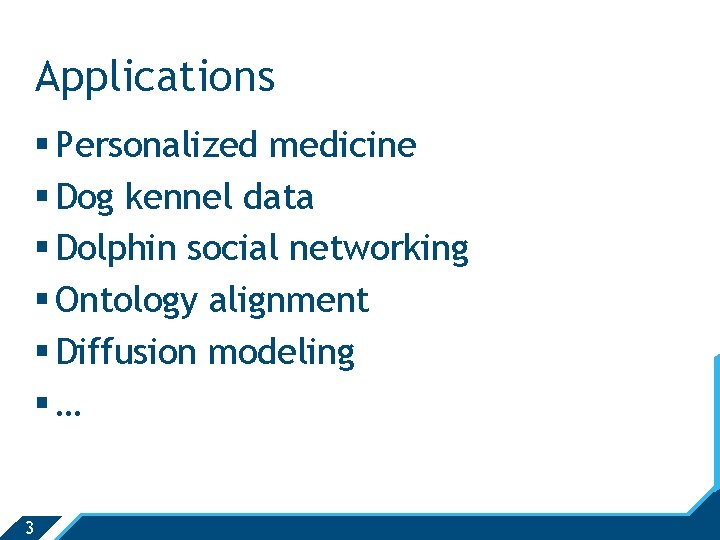 Applications

▪ Personalized medicine
▪ Dog kennel data
▪ Dolphin social networking
▪ Ontology alignment
▪ Diffusion modeling
▪ …

3